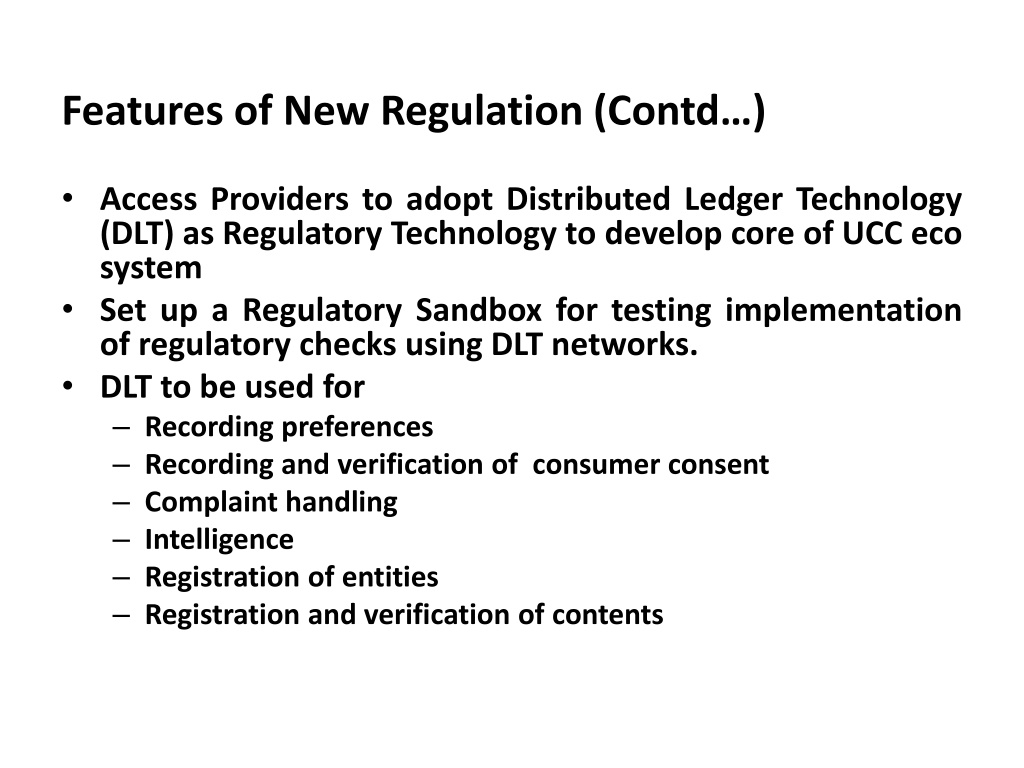 Features of New Regulation (Contd…)

• Access Providers to adopt Distributed Ledger Technology (DLT) as Regulatory Technology to develop core of UCC eco system
• Set up a Regulatory Sandbox for testing implementation of regulatory checks using DLT networks.
• DLT to be used for
– Recording preferences
– Recording and verification of consumer consent
– Complaint handling
– Intelligence
– Registration of entities
– Registration and verification of contents